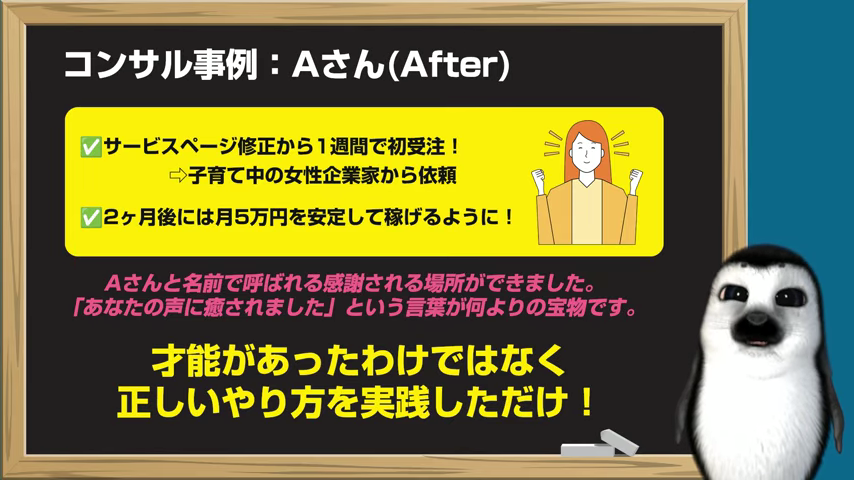 コンサル事例：Aさん(After)

✅サービスページ修正から１週間で初受注！
⇨子育て中の女性企業家から依頼

✅2ヶ月後には月5万円を安定して稼げるように！

Aさんと名前で呼ばれる感謝される場所ができました。
「あなたの声に癒されました」という言葉が何よりの宝物です。

才能があったわけではなく
正しいやり方を実践しただけ！